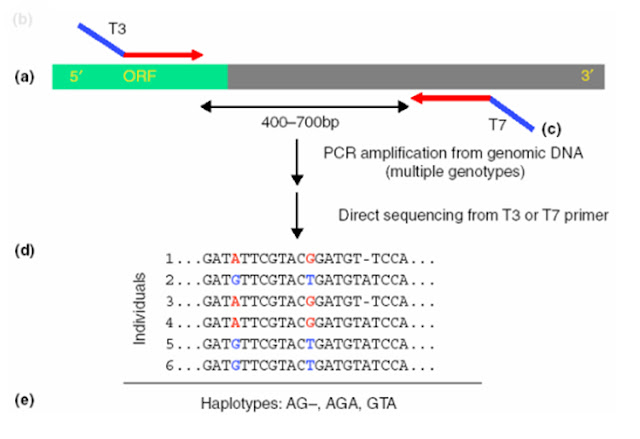 (b)

T3

(a) 5′ ORF 3′

400–700bp

T7 (c)

PCR amplification from genomic DNA (multiple genotypes)

Direct sequencing from T3 or T7 primer

(d)

Individuals

1...GATATTCGTACGGATGT-TCCA...
2...GATGTTCGTACTGATGTATCCA...
3...GATATTCGTACGGATGT-TCCA...
4...GATATTCGTACGGATGTATCCA...
5...GATGTTCGTACTGATGTATCCA...
6...GATGTTCGTACTGATGTATCCA...

(e)

Haplotypes: AG–, AGA, GTA